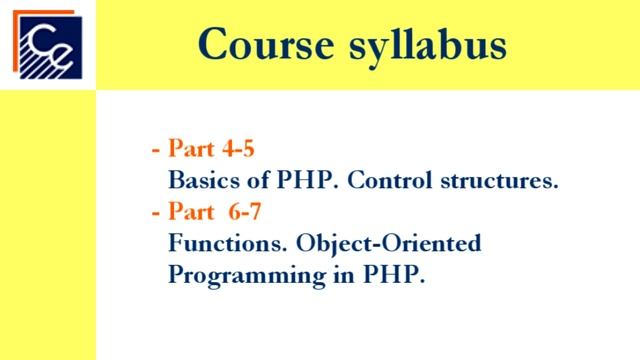 Ce

Course syllabus

- Part 4-5
Basics of PHP. Control structures.
- Part 6-7
Functions. Object-Oriented Programming in PHP.